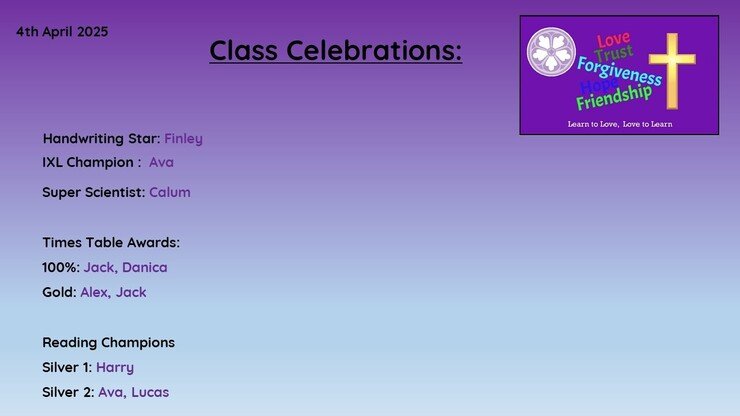 4th April 2025

Class Celebrations:

Love
Trust
Forgiveness
Hope
Friendship

Learn to Love, Love to Learn

Handwriting Star: Finley
IXL Champion : Ava
Super Scientist: Calum

Times Table Awards:
100%: Jack, Danica
Gold: Alex, Jack

Reading Champions
Silver 1: Harry
Silver 2: Ava, Lucas